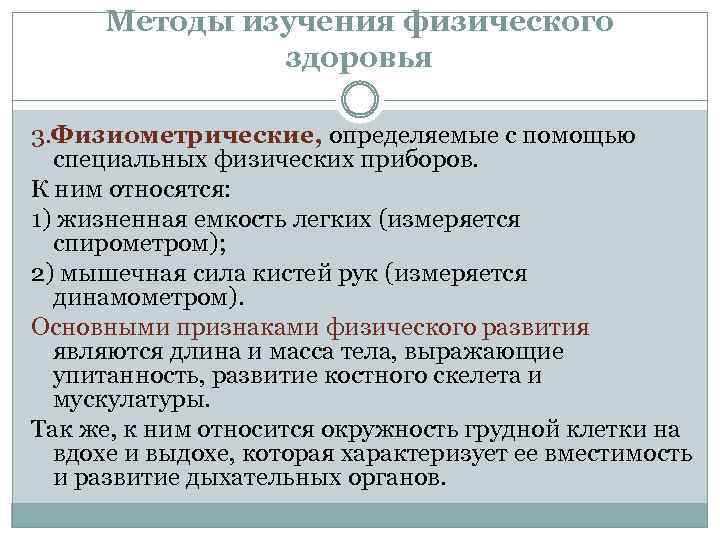 Методы изучения физического здоровья

3.Физиометрические, определяемые с помощью специальных физических приборов.

К ним относятся:

1) жизненная емкость легких (измеряется спирометром);

2) мышечная сила кистей рук (измеряется динамометром).

Основными признаками физического развития являются длина и масса тела, выражающие упитанность, развитие костного скелета и мускулатуры.

Так же, к ним относится окружность грудной клетки на вдохе и выдохе, которая характеризует ее вместимость и развитие дыхательных органов.